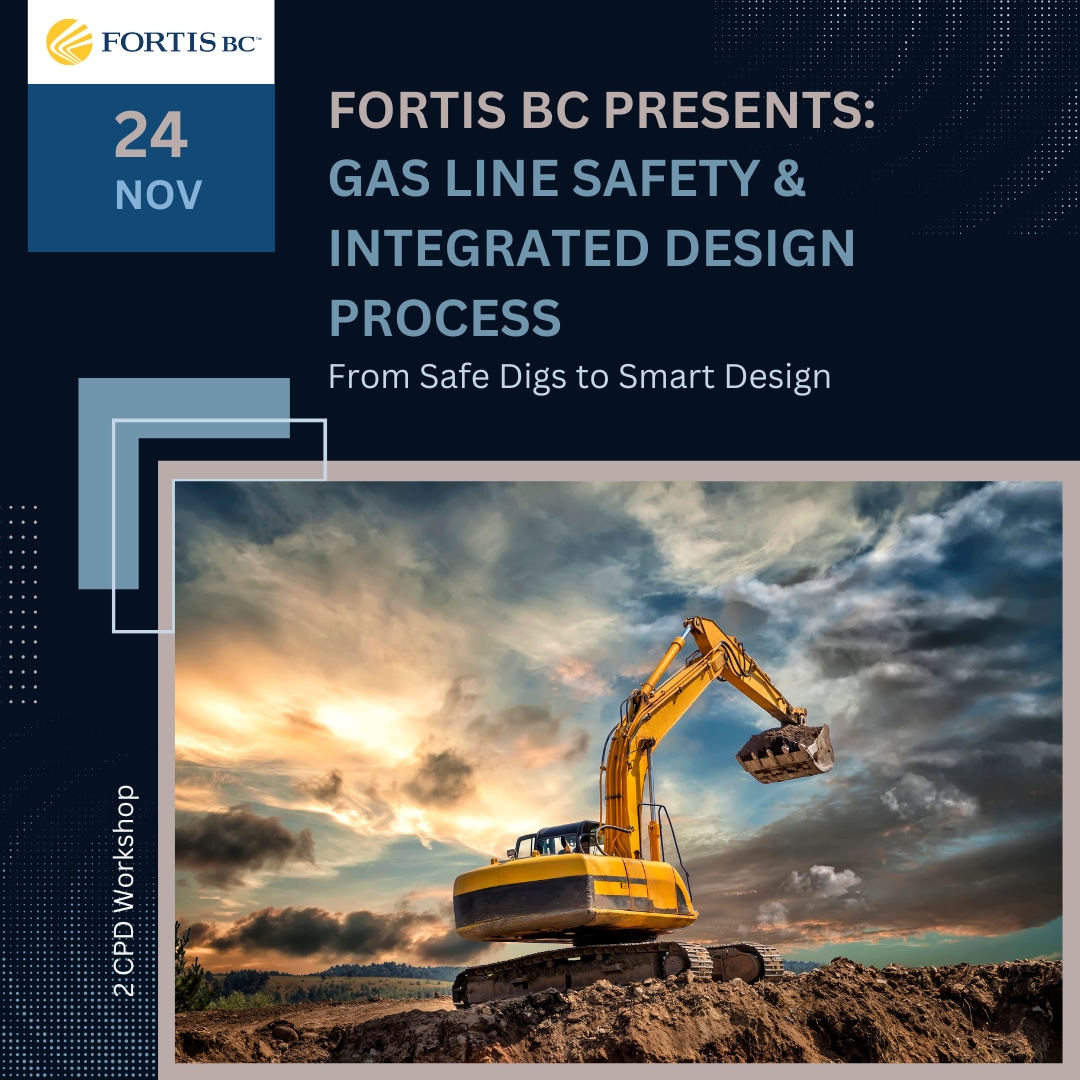 FORTIS BC™

24
NOV

FORTIS BC PRESENTS:
GAS LINE SAFETY & INTEGRATED DESIGN PROCESS

From Safe Digs to Smart Design

2 CPD Workshop